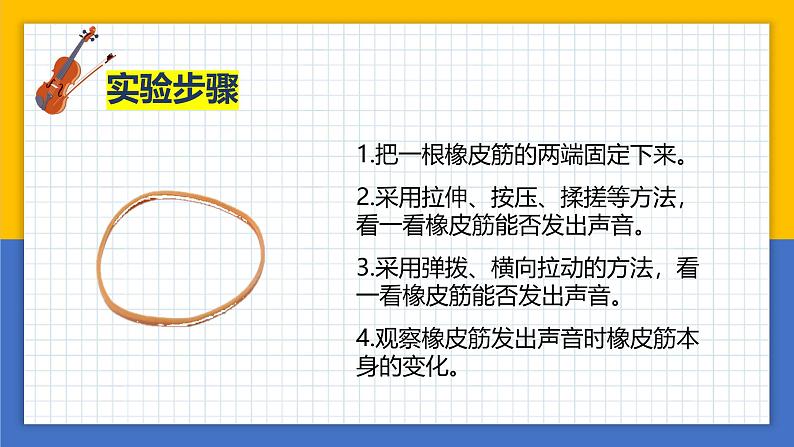 实验步骤

1.把一根橡皮筋的两端固定下来。

2.采用拉伸、按压、揉搓等方法，看一看橡皮筋能否发出声音。

3.采用弹拨、横向拉动的方法，看一看橡皮筋能否发出声音。

4.观察橡皮筋发出声音时橡皮筋本身的变化。